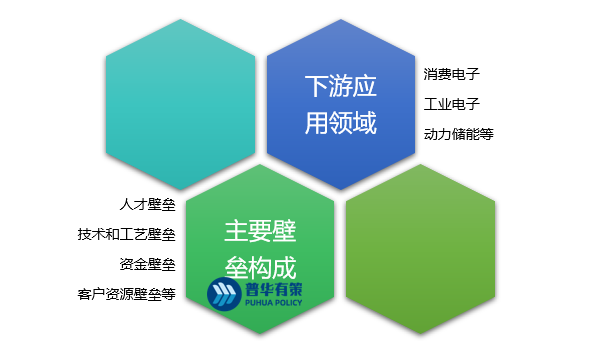 下游应用领域

消费电子

工业电子

动力储能等

人才壁垒

技术和工艺壁垒

资金壁垒

客户资源壁垒等

主要壁垒构成

普华有策
PUHUA POLICY